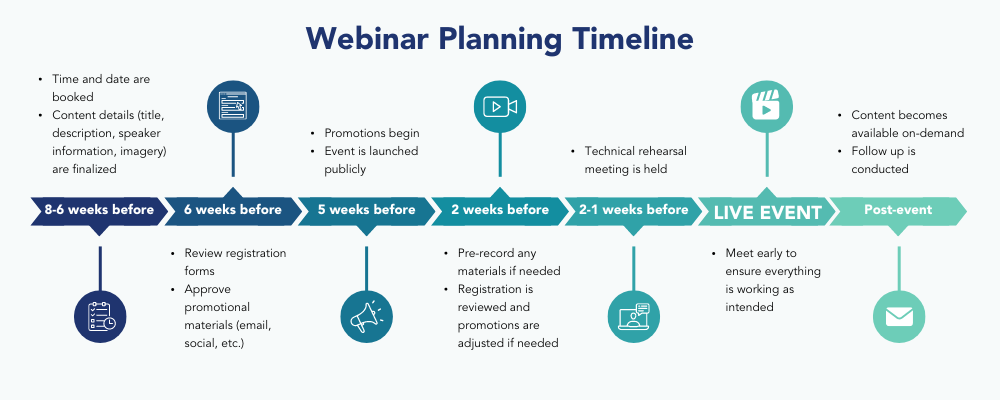 Webinar Planning Timeline

8-6 weeks before
- Time and date are booked
- Content details (title, description, speaker information, imagery) are finalized

6 weeks before
- Review registration forms
- Approve promotional materials (email, social, etc.)

5 weeks before
- Promotions begin
- Event is launched publicly

2 weeks before
- Pre-record any materials if needed
- Registration is reviewed and promotions are adjusted if needed

2-1 weeks before
- Technical rehearsal meeting is held

LIVE EVENT
- Meet early to ensure everything is working as intended

Post-event
- Content becomes available on-demand
- Follow up is conducted